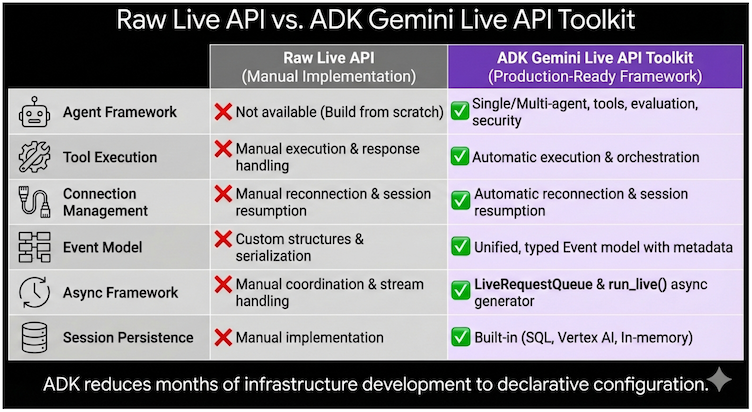 Raw Live API vs. ADK Gemini Live API Toolkit

| | Raw Live API (Manual Implementation) | ADK Gemini Live API Toolkit (Production-Ready Framework) |
|---|---|---|
| Agent Framework | ❌ Not available (Build from scratch) | ✅ Single/Multi-agent, tools, evaluation, security |
| Tool Execution | ❌ Manual execution & response handling | ✅ Automatic execution & orchestration |
| Connection Management | ❌ Manual reconnection & session resumption | ✅ Automatic reconnection & session resumption |
| Event Model | ❌ Custom structures & serialization | ✅ Unified, typed Event model with metadata |
| Async Framework | ❌ Manual coordination & stream handling | ✅ LiveRequestQueue & run_live() async generator |
| Session Persistence | ❌ Manual implementation | ✅ Built-in (SQL, Vertex AI, In-memory) |

ADK reduces months of infrastructure development to declarative configuration.